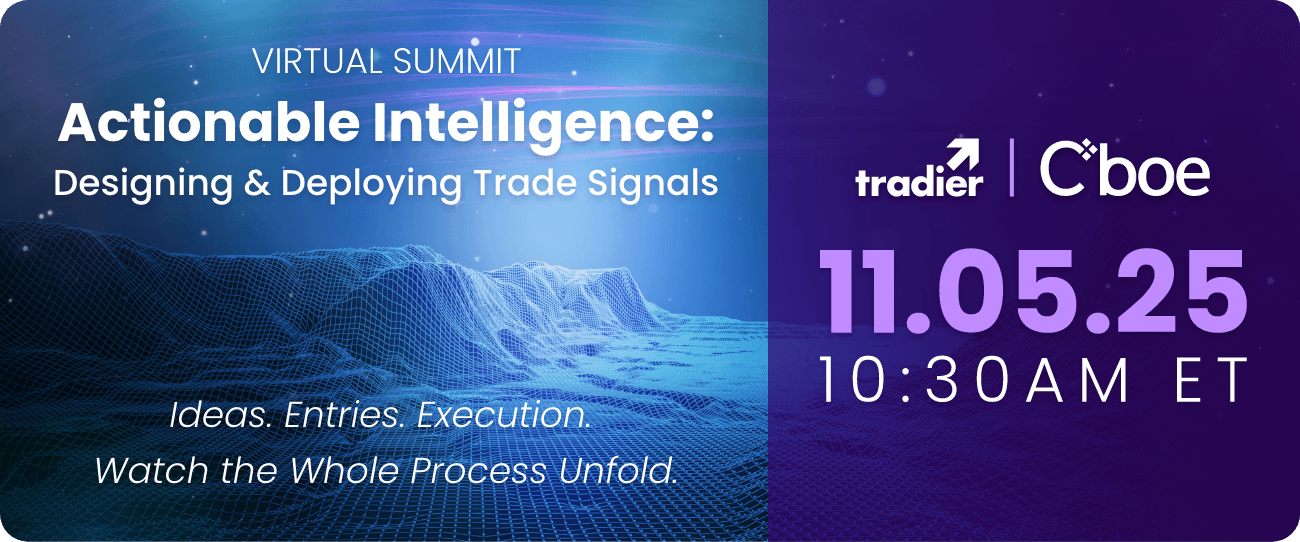 VIRTUAL SUMMIT
Actionable Intelligence:
Designing & Deploying Trade Signals

Ideas. Entries. Execution.
Watch the Whole Process Unfold.

tradier | Cboe

11.05.25
10:30AM ET